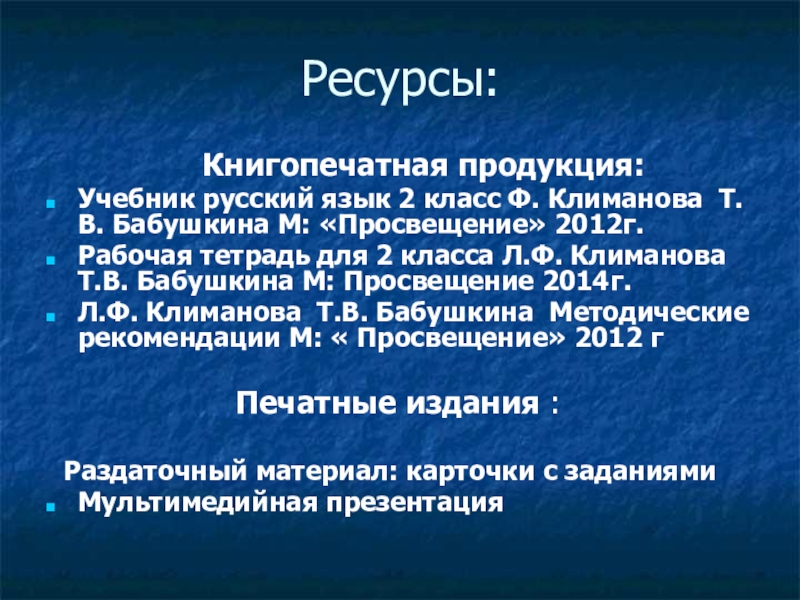 Ресурсы:

Книгопечатная продукция:

Учебник русский язык 2 класс Ф. Климанова Т. В. Бабушкина М: «Просвещение» 2012г.

Рабочая тетрадь для 2 класса Л.Ф. Климанова Т.В. Бабушкина М: Просвещение 2014г.

Л.Ф. Климанова Т.В. Бабушкина Методические рекомендации М: « Просвещение» 2012 г

Печатные издания :

Раздаточный материал: карточки с заданиями

Мультимедийная презентация